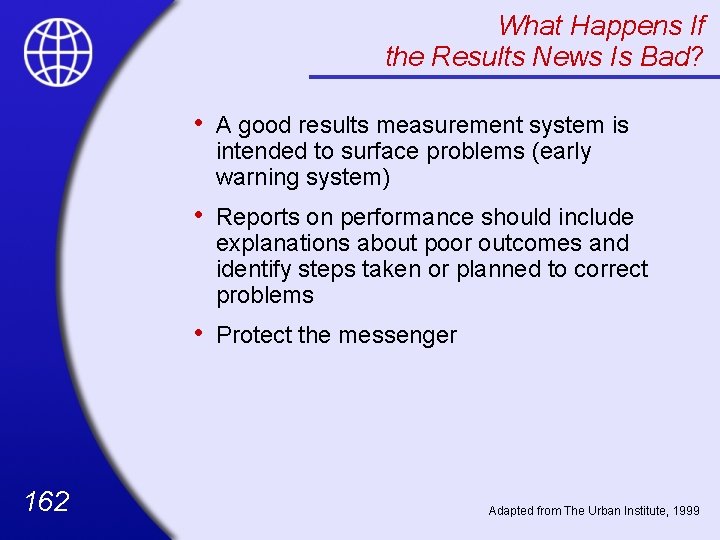 What Happens If the Results News Is Bad?

• A good results measurement system is intended to surface problems (early warning system)

• Reports on performance should include explanations about poor outcomes and identify steps taken or planned to correct problems

• Protect the messenger

162

Adapted from The Urban Institute, 1999